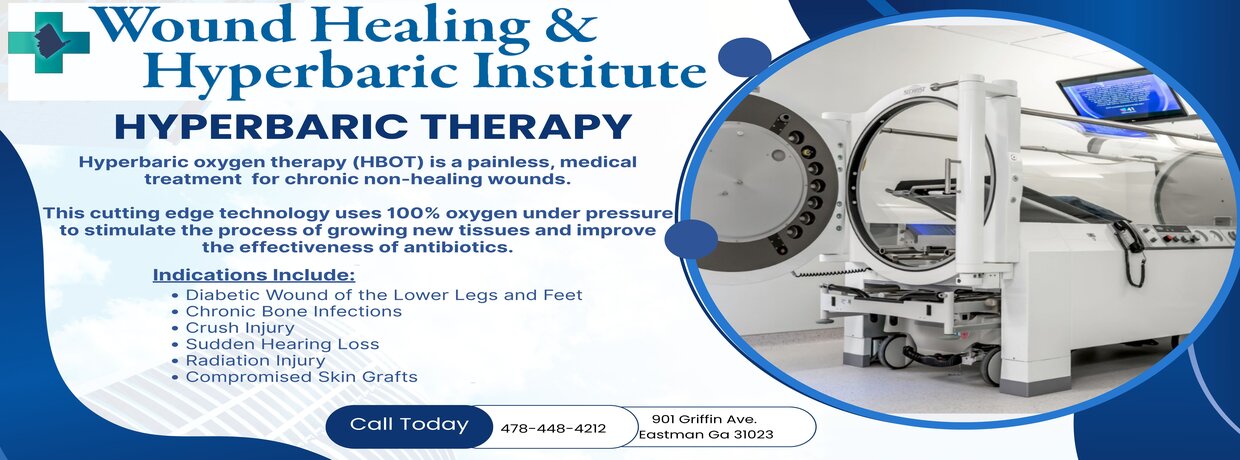 Wound Healing & Hyperbaric Institute

HYPERBARIC THERAPY

Hyperbaric oxygen therapy (HBOT) is a painless, medical treatment for chronic non-healing wounds.

This cutting edge technology uses 100% oxygen under pressure to stimulate the process of growing new tissues and improve the effectiveness of antibiotics.

Indications Include:
• Diabetic Wound of the Lower Legs and Feet
• Chronic Bone Infections
• Crush Injury
• Sudden Hearing Loss
• Radiation Injury
• Compromised Skin Grafts

Call Today
478-448-4212
901 Griffin Ave.
Eastman Ga 31023